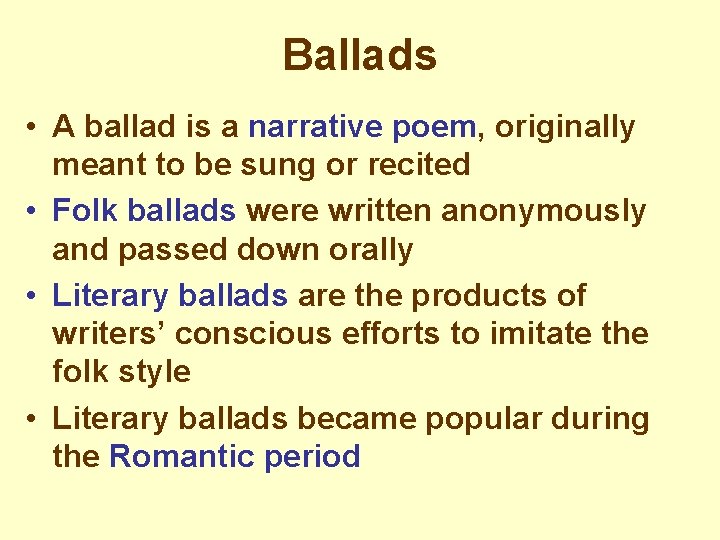 Ballads

• A ballad is a narrative poem, originally meant to be sung or recited

• Folk ballads were written anonymously and passed down orally

• Literary ballads are the products of writers' conscious efforts to imitate the folk style

• Literary ballads became popular during the Romantic period